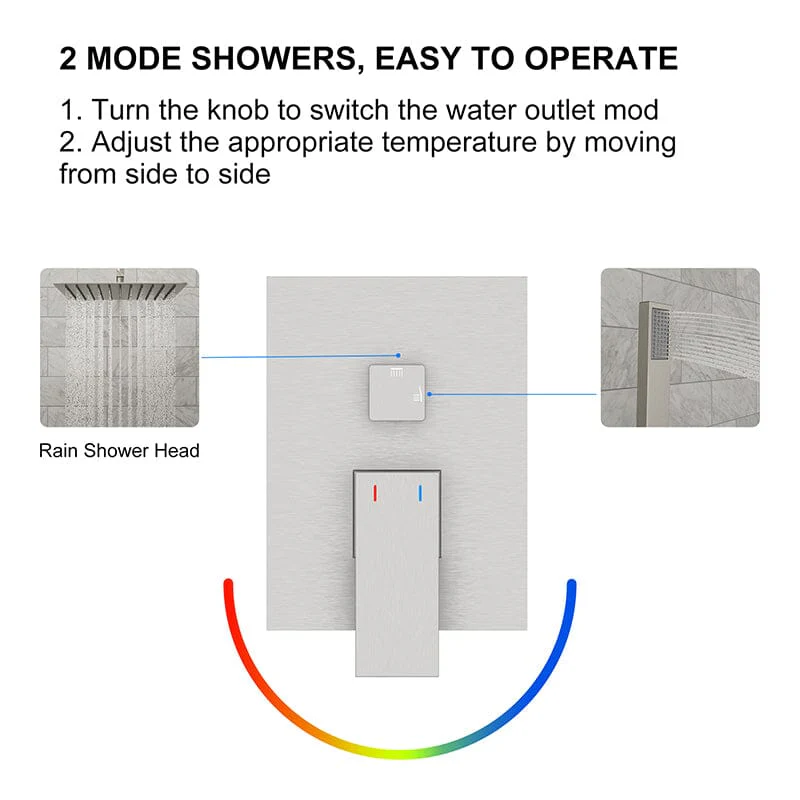 2 MODE SHOWERS, EASY TO OPERATE

1. Turn the knob to switch the water outlet mod
2. Adjust the appropriate temperature by moving from side to side

Rain Shower Head